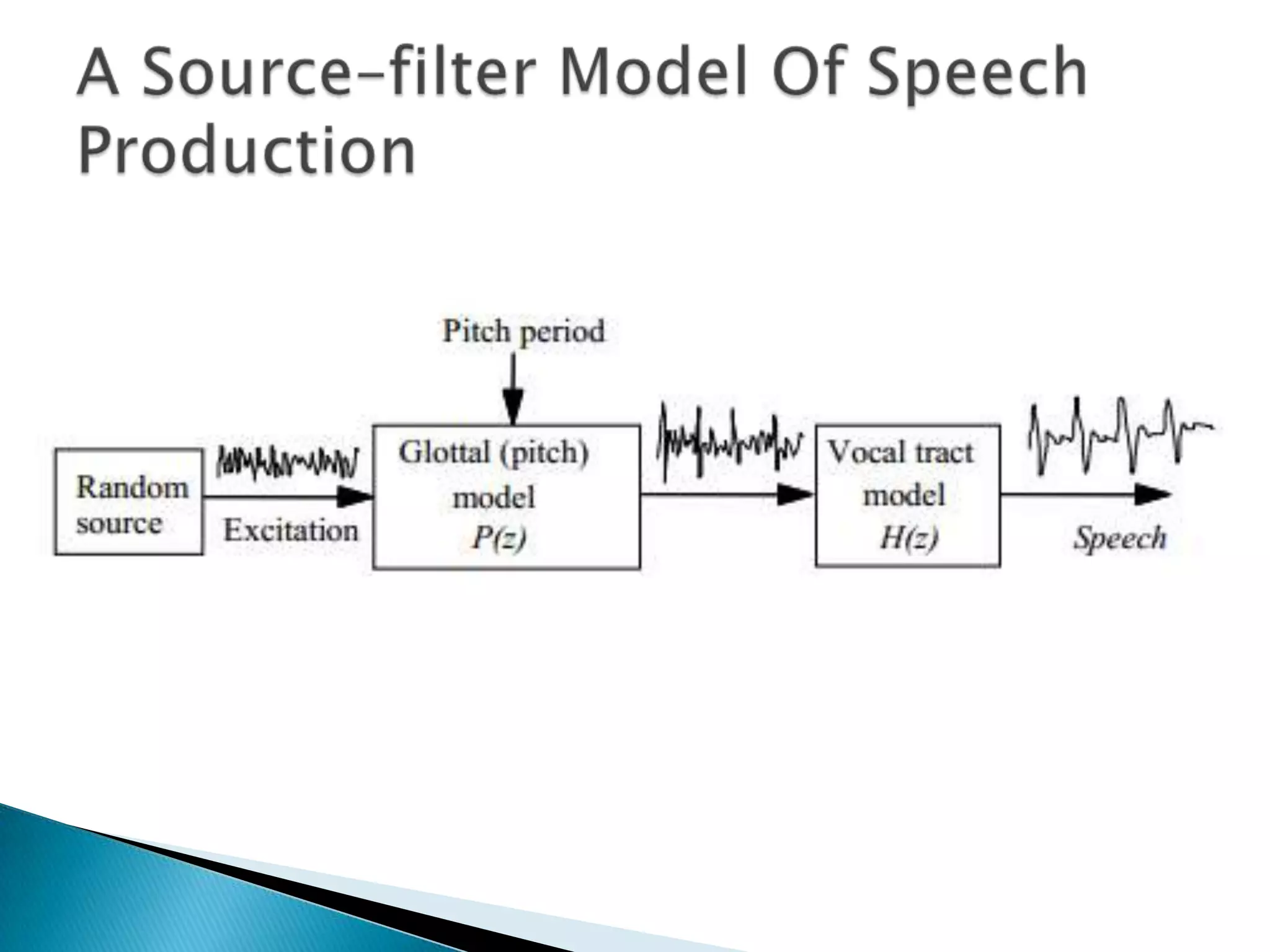 A Source–filter Model Of Speech Production

Pitch period

Random source

Excitation

Glottal (pitch) model $P(z)$

Vocal tract model $H(z)$

Speech